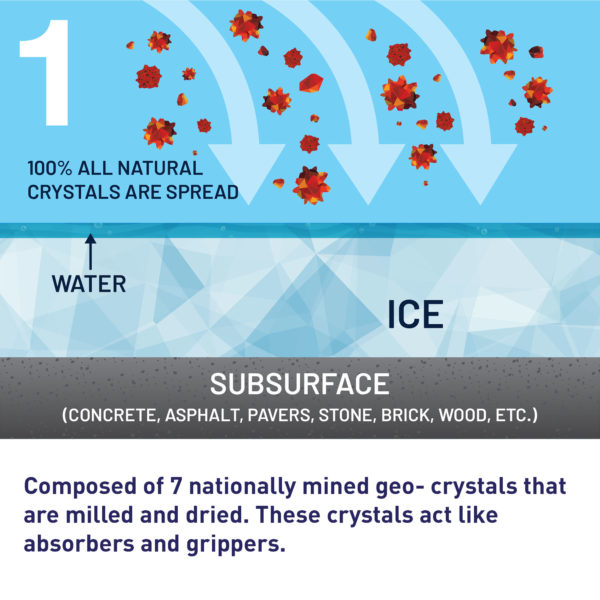 1

100% ALL NATURAL CRYSTALS ARE SPREAD

WATER

ICE

SUBSURFACE

(CONCRETE, ASPHALT, PAVERS, STONE, BRICK, WOOD, ETC.)

Composed of 7 nationally mined geo- crystals that are milled and dried. These crystals act like absorbers and grippers.